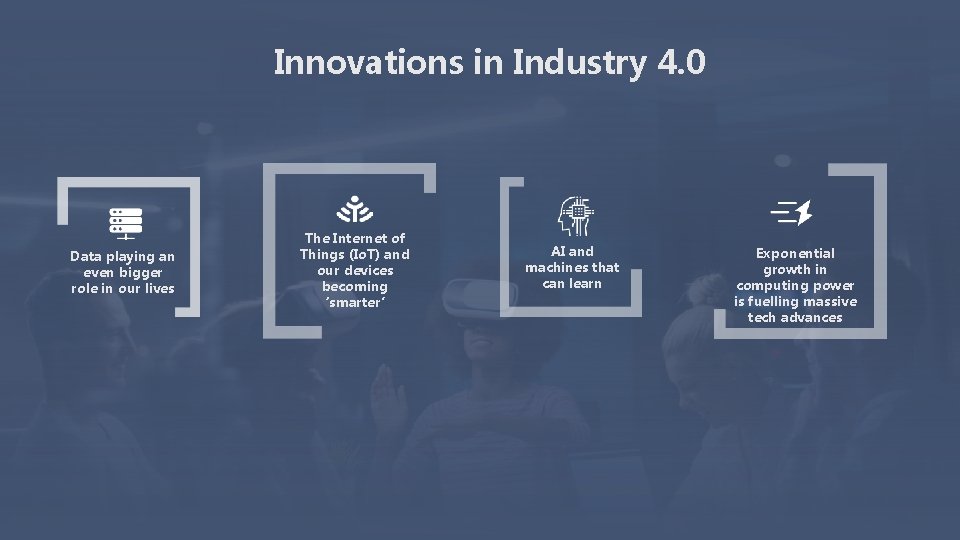 Innovations in Industry 4.0

Data playing an even bigger role in our lives

The Internet of Things (IoT) and our devices becoming 'smarter'

AI and machines that can learn

Exponential growth in computing power is fuelling massive tech advances